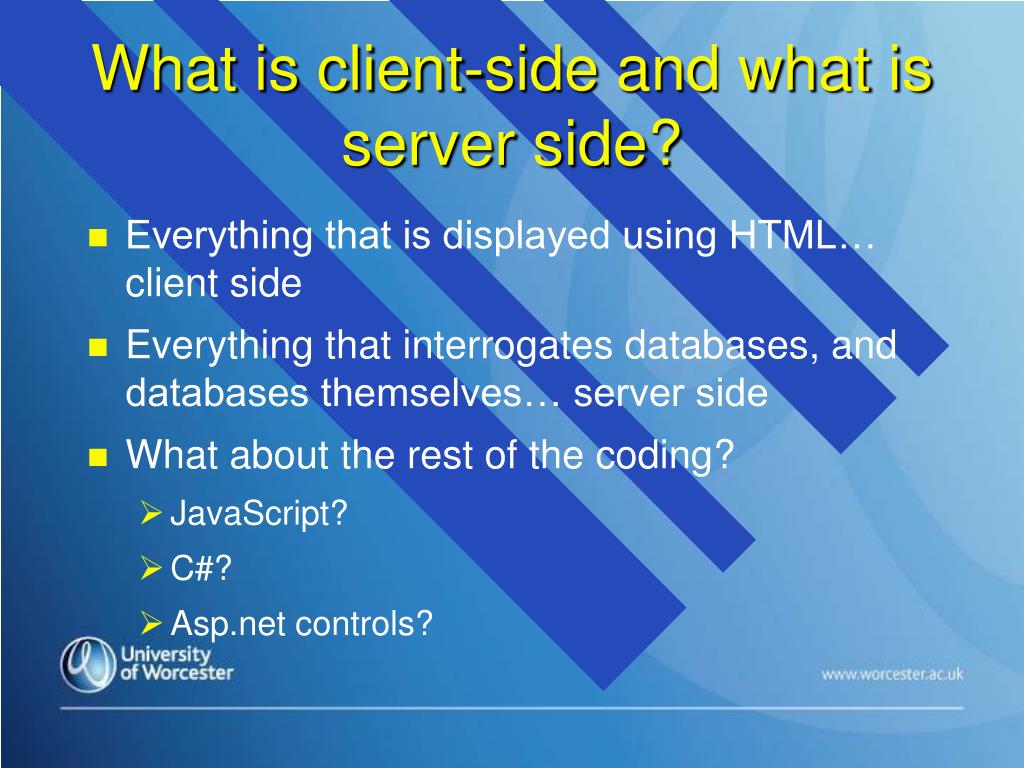 What is client-side and what is server side?

- Everything that is displayed using HTML… client side
- Everything that interrogates databases, and databases themselves… server side
- What about the rest of the coding?
  - JavaScript?
  - C#?
  - Asp.net controls?

University of Worcester

www.worcester.ac.uk